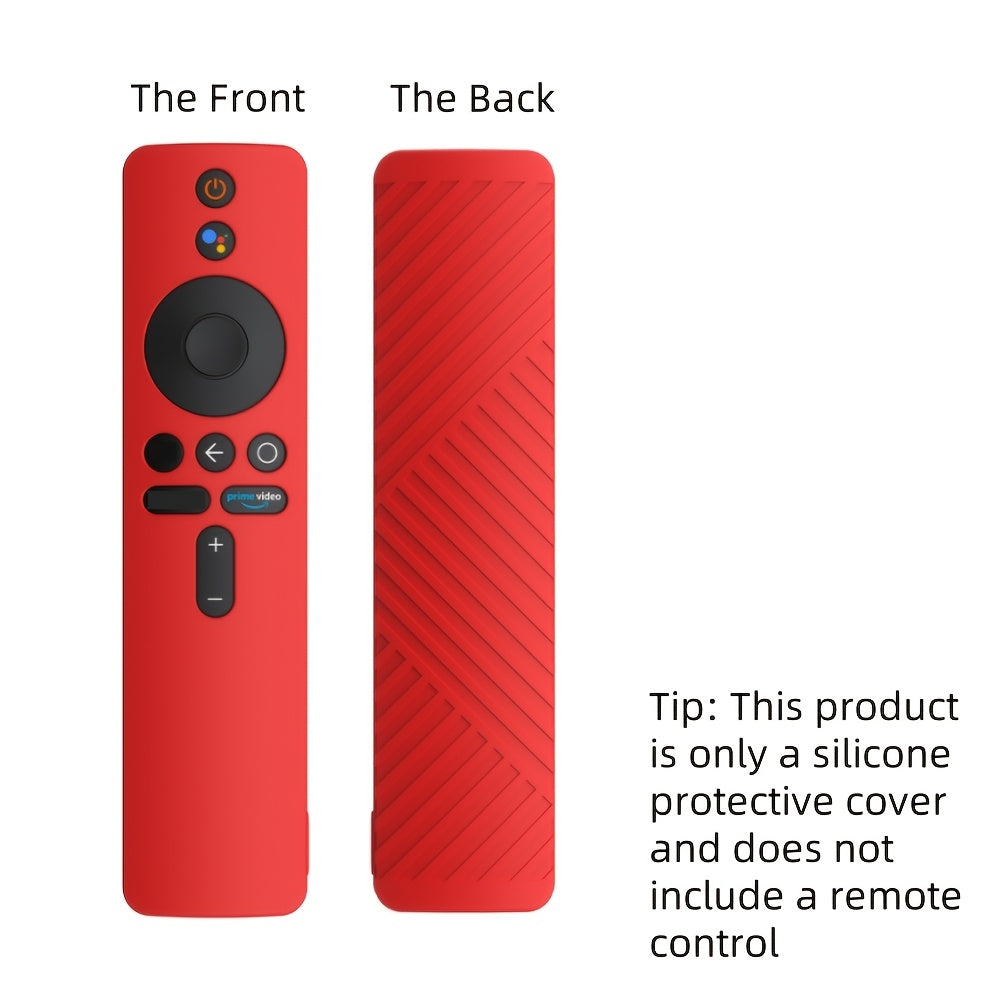 The Front

The Back

prime video

+

−

Tip: This product is only a silicone protective cover and does not include a remote control